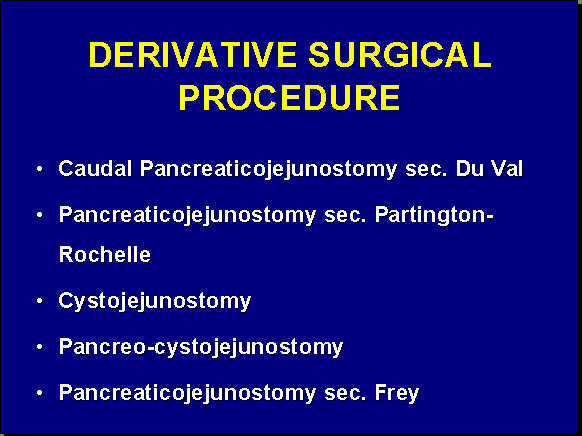 DERIVATIVE SURGICAL PROCEDURE

• Caudal Pancreaticojejunostomy sec. Du Val

• Pancreaticojejunostomy sec. Partington-Rochelle

• Cystojejunostomy

• Pancreo-cystojejunostomy

• Pancreaticojejunostomy sec. Frey